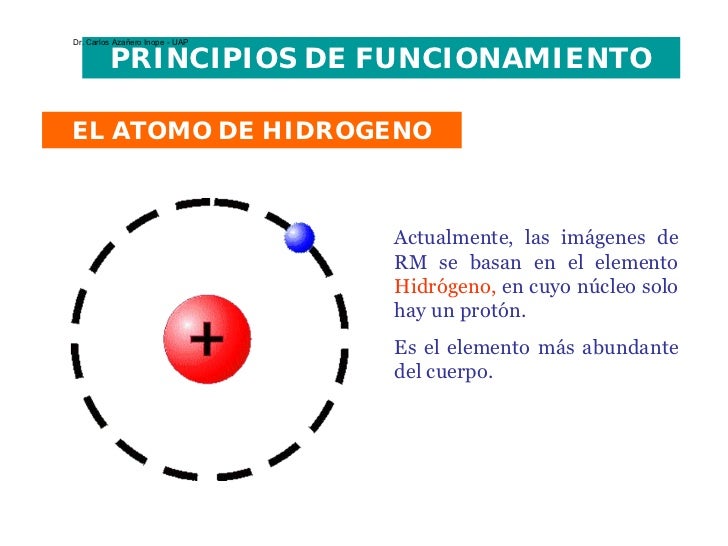 Dr. Carlos Azañero Inope - UAP

PRINCIPIOS DE FUNCIONAMIENTO

EL ATOMO DE HIDROGENO

+

Actualmente, las imágenes de RM se basan en el elemento Hidrógeno, en cuyo núcleo solo hay un protón.

Es el elemento más abundante del cuerpo.